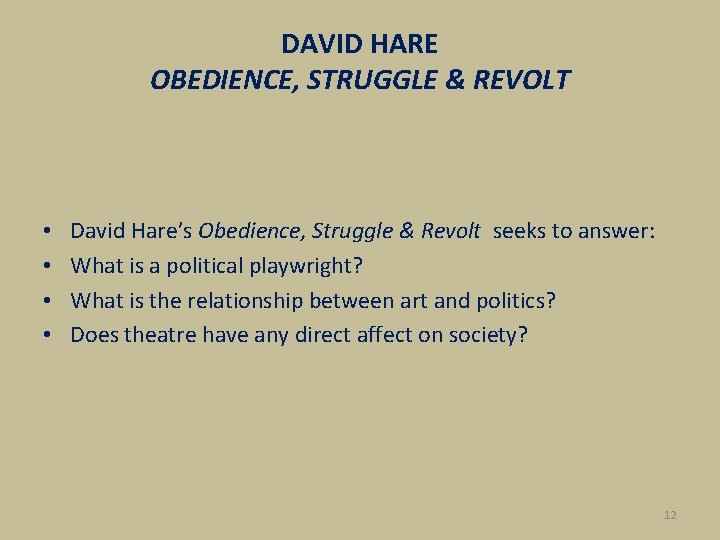 DAVID HARE
OBEDIENCE, STRUGGLE & REVOLT

• David Hare's Obedience, Struggle & Revolt seeks to answer:
• What is a political playwright?
• What is the relationship between art and politics?
• Does theatre have any direct affect on society?

12